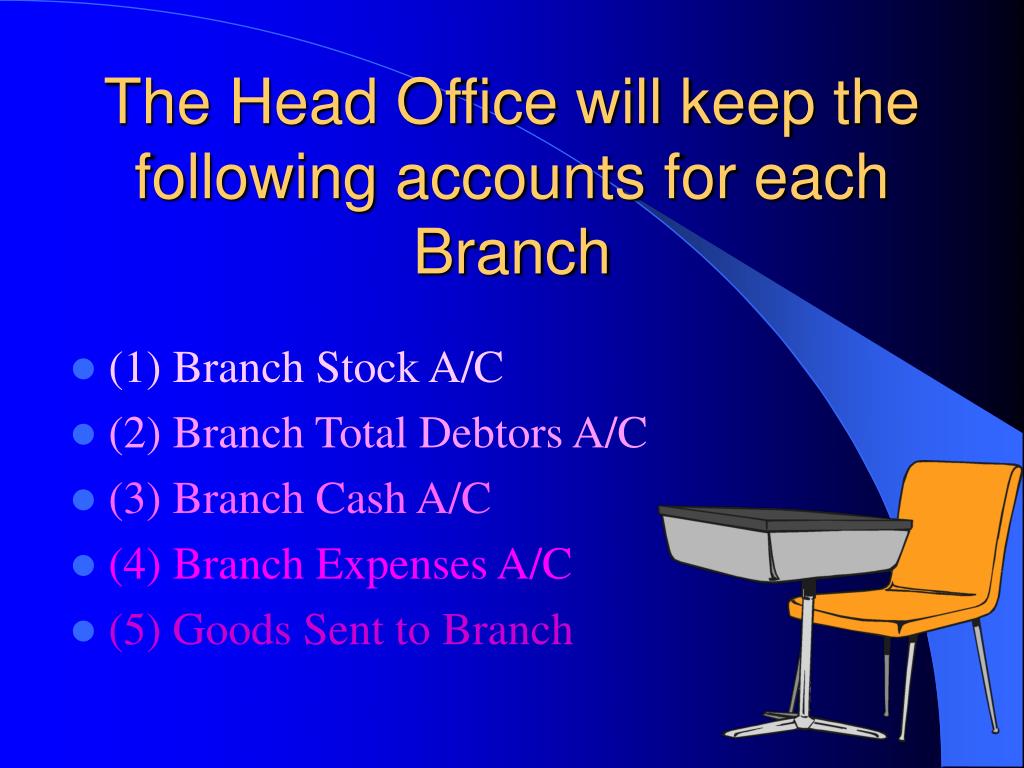 The Head Office will keep the following accounts for each Branch

- (1) Branch Stock A/C
- (2) Branch Total Debtors A/C
- (3) Branch Cash A/C
- (4) Branch Expenses A/C
- (5) Goods Sent to Branch